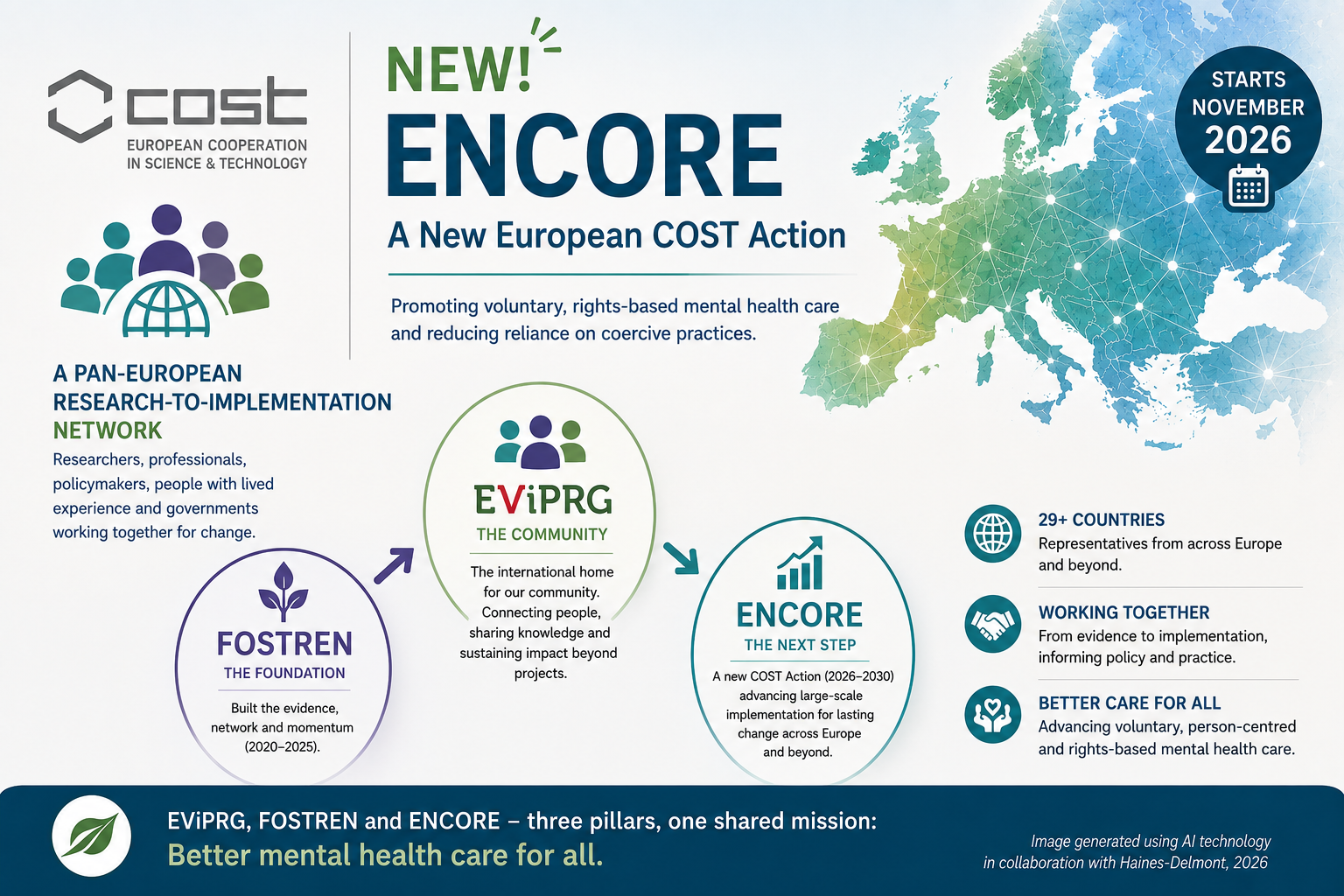 cost
EUROPEAN COOPERATION IN SCIENCE & TECHNOLOGY

NEW!
ENCORE
A New European COST Action

Promoting voluntary, rights-based mental health care and reducing reliance on coercive practices.

STARTS NOVEMBER 2026

A PAN-EUROPEAN RESEARCH-TO-IMPLEMENTATION NETWORK
Researchers, professionals, policymakers, people with lived experience and governments working together for change.

FOSTREN
THE FOUNDATION
Built the evidence, network and momentum (2020–2025).

EViPRG
THE COMMUNITY
The international home for our community. Connecting people, sharing knowledge and sustaining impact beyond projects.

ENCORE
THE NEXT STEP
A new COST Action (2026–2030) advancing large-scale implementation for lasting change across Europe and beyond.

29+ COUNTRIES
Representatives from across Europe and beyond.

WORKING TOGETHER
From evidence to implementation, informing policy and practice.

BETTER CARE FOR ALL
Advancing voluntary, person-centred and rights-based mental health care.

EViPRG, FOSTREN and ENCORE – three pillars, one shared mission:
Better mental health care for all.

Image generated using AI technology in collaboration with Haines-Delmont, 2026